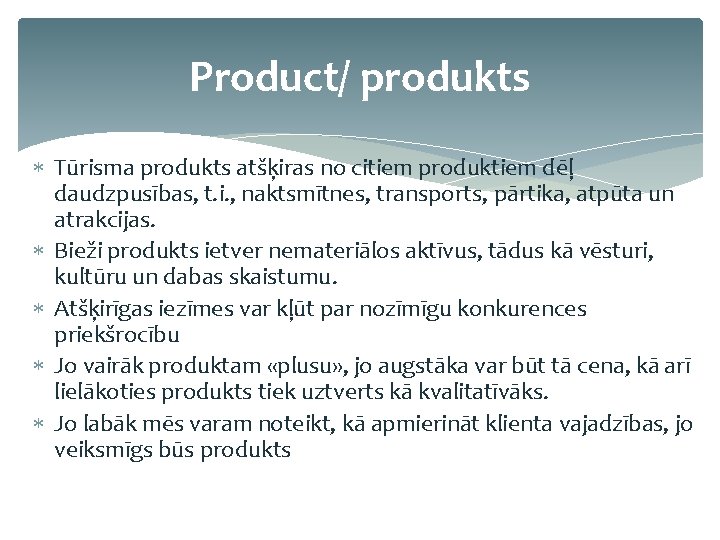 Product/ produkts

∗ Tūrisma produkts atšķiras no citiem produktiem dēļ daudzpusības, t.i., naktsmītnes, transports, pārtika, atpūta un atrakcijas.
∗ Bieži produkts ietver nemateriālos aktīvus, tādus kā vēsturi, kultūru un dabas skaistumu.
∗ Atšķirīgas iezīmes var kļūt par nozīmīgu konkurences priekšrocību
∗ Jo vairāk produktam «plusu», jo augstāka var būt tā cena, kā arī lielākoties produkts tiek uztverts kā kvalitatīvāks.
∗ Jo labāk mēs varam noteikt, kā apmierināt klienta vajadzības, jo veiksmīgs būs produkts